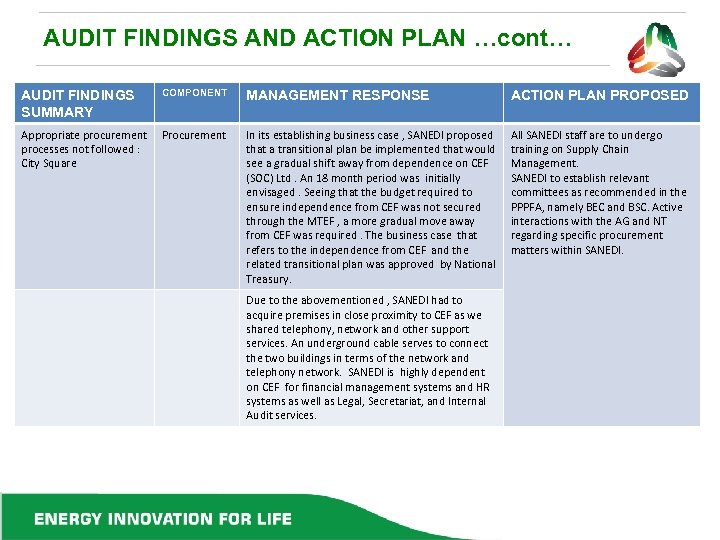 AUDIT FINDINGS AND ACTION PLAN …cont…

| AUDIT FINDINGS SUMMARY | COMPONENT | MANAGEMENT RESPONSE | ACTION PLAN PROPOSED |
|---|---|---|---|
| Appropriate procurement processes not followed : City Square | Procurement | In its establishing business case , SANEDI proposed that a transitional plan be implemented that would see a gradual shift away from dependence on CEF (SOC) Ltd . An 18 month period was initially envisaged . Seeing that the budget required to ensure independence from CEF was not secured through the MTEF , a more gradual move away from CEF was required . The business case that refers to the independence from CEF and the related transitional plan was approved by National Treasury. | All SANEDI staff are to undergo training on Supply Chain Management. SANEDI to establish relevant committees as recommended in the PPPFA, namely BEC and BSC. Active interactions with the AG and NT regarding specific procurement matters within SANEDI. |
| | | Due to the abovementioned , SANEDI had to acquire premises in close proximity to CEF as we shared telephony, network and other support services. An underground cable serves to connect the two buildings in terms of the network and telephony network. SANEDI is highly dependent on CEF for financial management systems and HR systems as well as Legal, Secretariat, and Internal Audit services. | |

ENERGY INNOVATION FOR LIFE